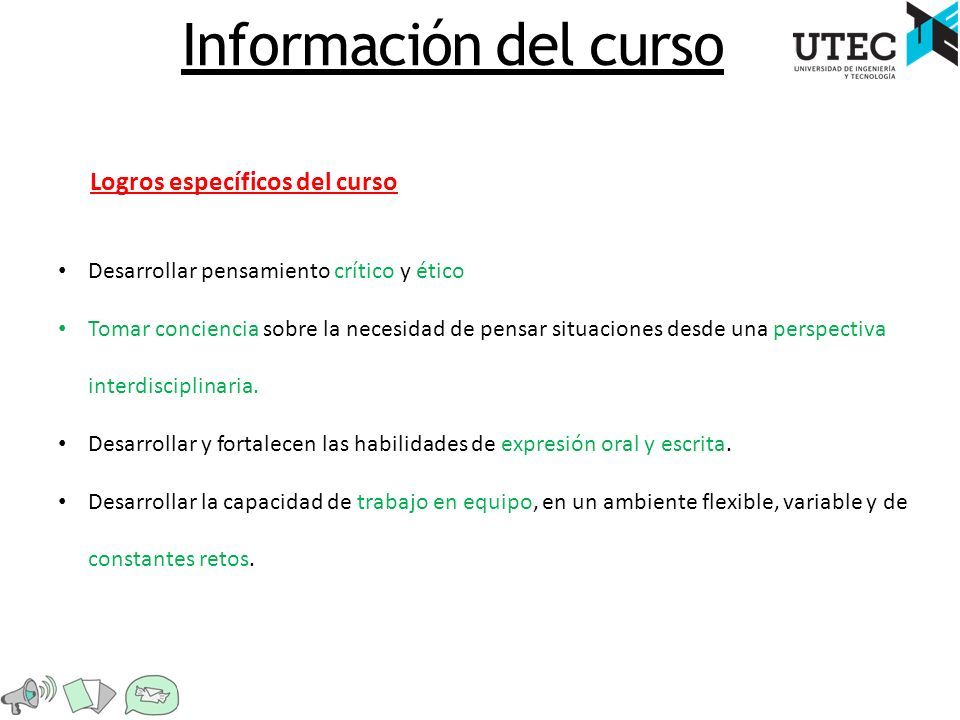 Información del curso

UTEC
UNIVERSIDAD DE INGENIERÍA Y TECNOLOGÍA

Logros específicos del curso

• Desarrollar pensamiento crítico y ético

• Tomar conciencia sobre la necesidad de pensar situaciones desde una perspectiva interdisciplinaria.

• Desarrollar y fortalecen las habilidades de expresión oral y escrita.

• Desarrollar la capacidad de trabajo en equipo, en un ambiente flexible, variable y de constantes retos.